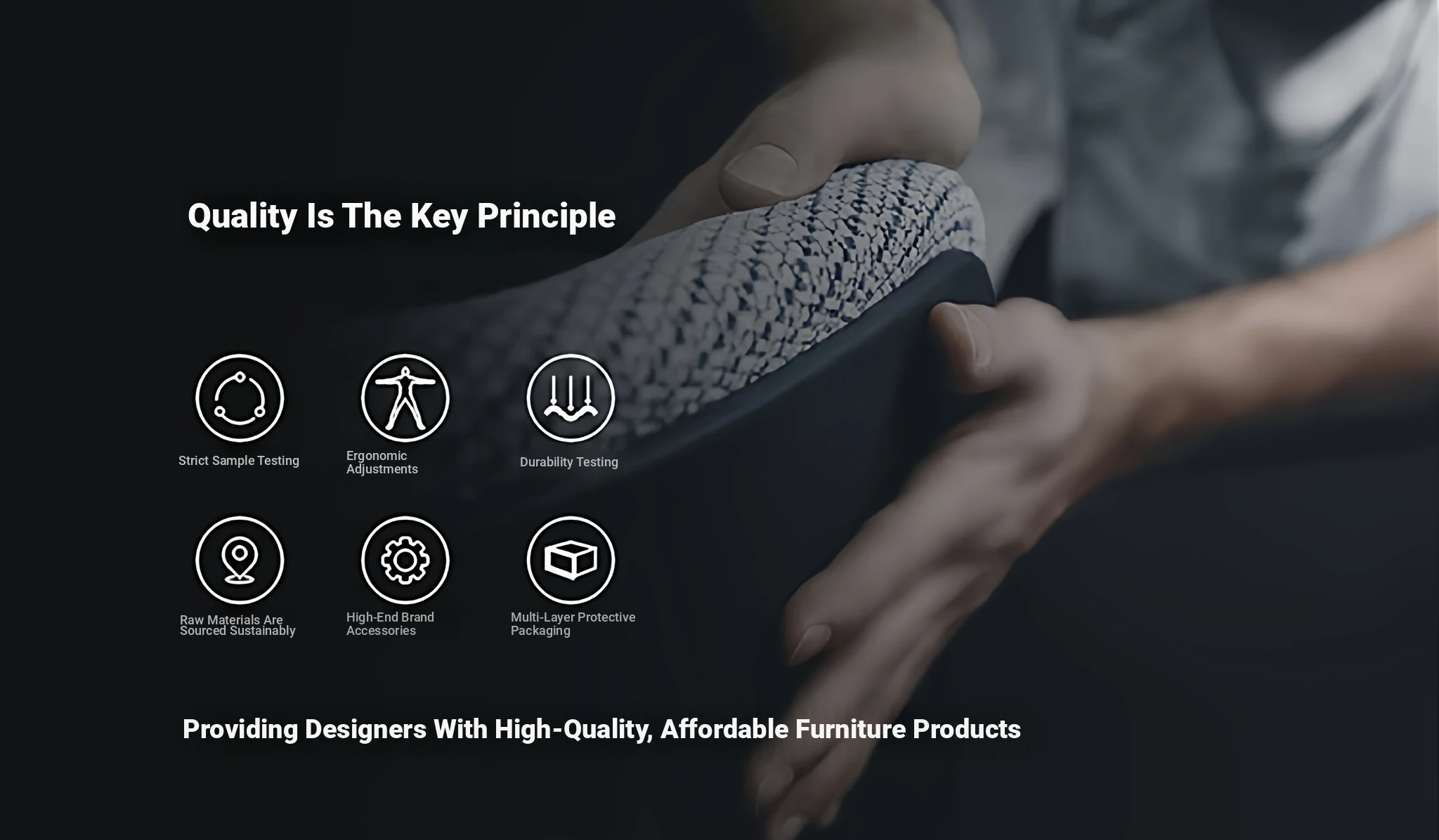 Quality Is The Key Principle

Strict Sample Testing

Ergonomic Adjustments

Durability Testing

Raw Materials Are Sourced Sustainably

High-End Brand Accessories

Multi-Layer Protective Packaging

Providing Designers With High-Quality, Affordable Furniture Products